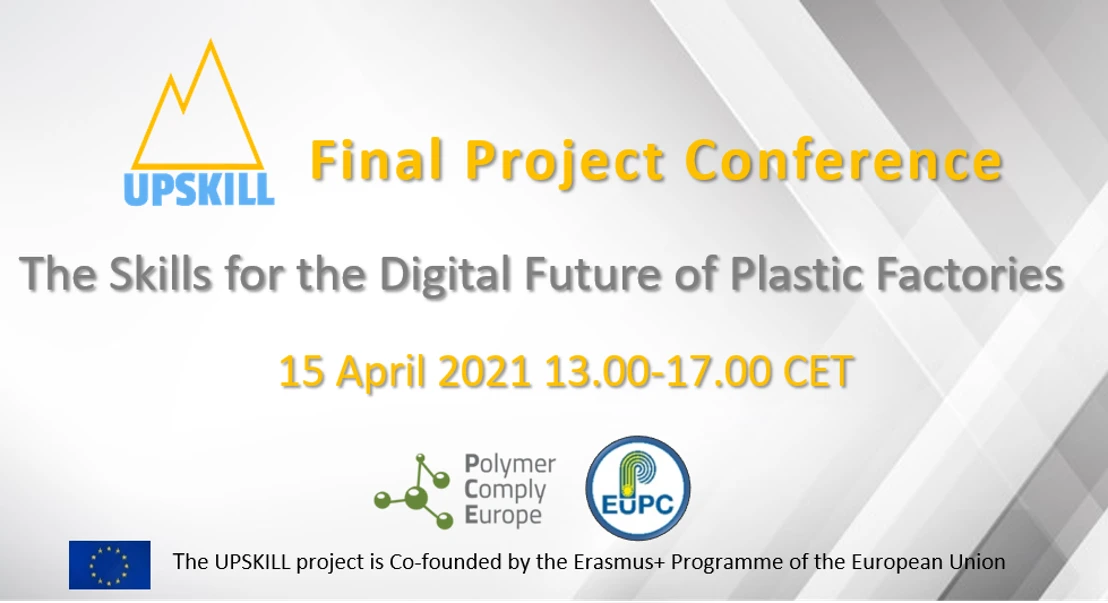 UPSKILL

Final Project Conference

The Skills for the Digital Future of Plastic Factories

15 April 2021 13.00-17.00 CET

Polymer Comply Europe

EUPC

The UPSKILL project is Co-founded by the Erasmus+ Programme of the European Union